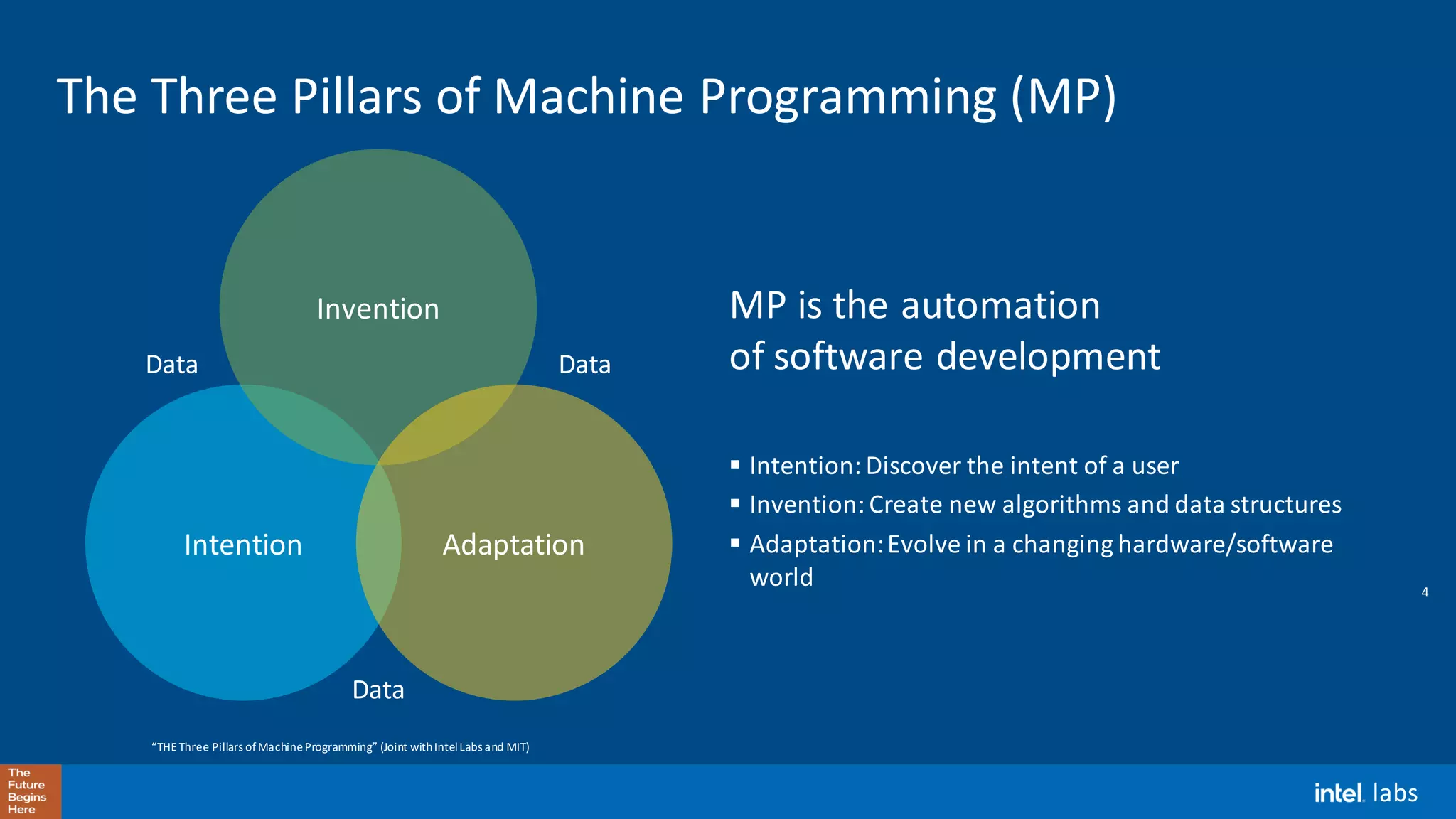 The Three Pillars of Machine Programming (MP)

Invention

Data

Data

Intention

Adaptation

Data

MP is the automation of software development

▪ Intention: Discover the intent of a user
▪ Invention: Create new algorithms and data structures
▪ Adaptation: Evolve in a changing hardware/software world

4

"THE Three Pillars of Machine Programming" (Joint with Intel Labs and MIT)

The Future Begins Here

intel. labs